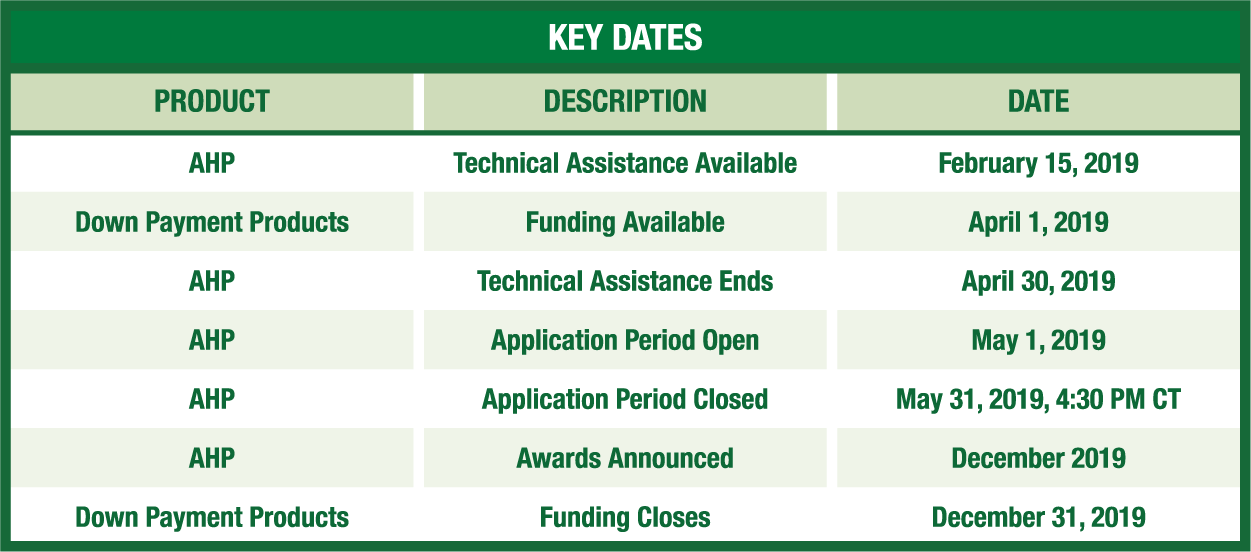 KEY DATES

| PRODUCT | DESCRIPTION | DATE |
|---|---|---|
| AHP | Technical Assistance Available | February 15, 2019 |
| Down Payment Products | Funding Available | April 1, 2019 |
| AHP | Technical Assistance Ends | April 30, 2019 |
| AHP | Application Period Open | May 1, 2019 |
| AHP | Application Period Closed | May 31, 2019, 4:30 PM CT |
| AHP | Awards Announced | December 2019 |
| Down Payment Products | Funding Closes | December 31, 2019 |